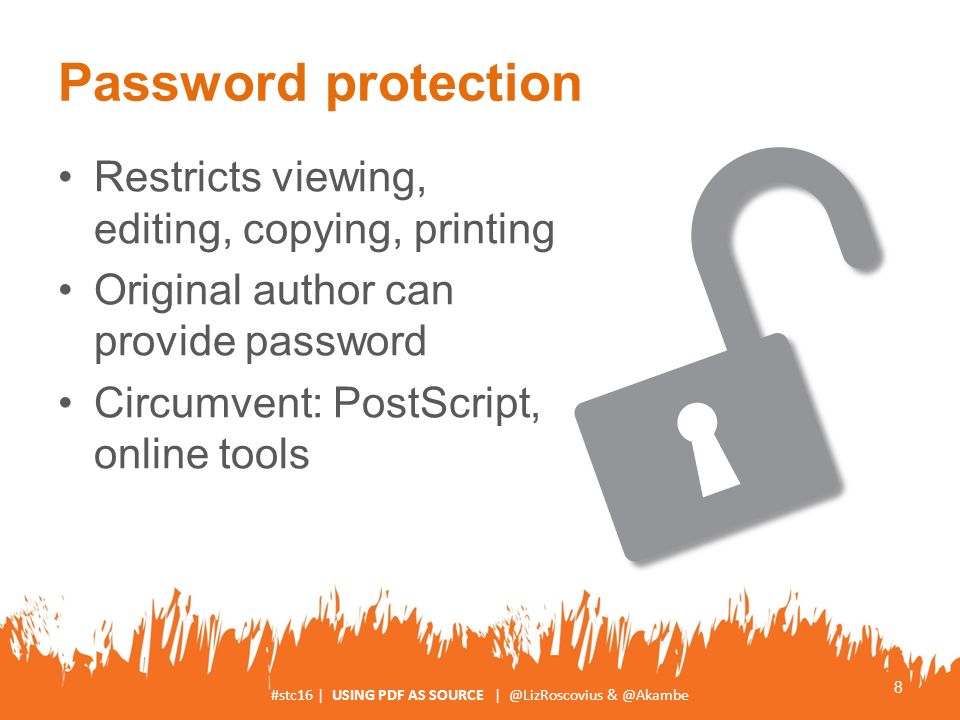 Password protection

• Restricts viewing, editing, copying, printing
• Original author can provide password
• Circumvent: PostScript, online tools

#stc16 | USING PDF AS SOURCE | @LizRoscovius & @Akambe

8